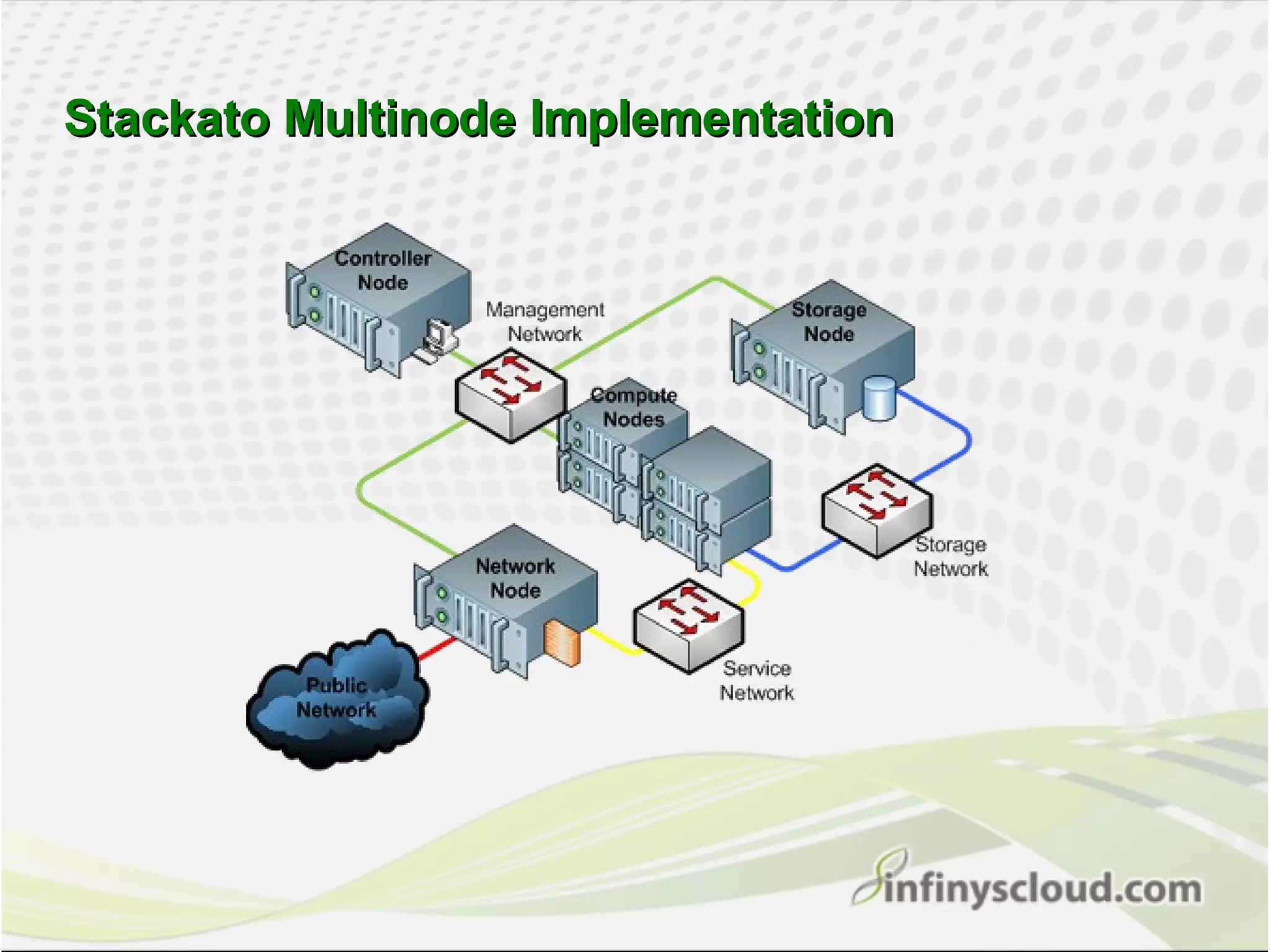 Stackato Multinode Implementation

Controller Node

Management Network

Storage Node

Compute Nodes

Storage Network

Network Node

Service Network

Public Network

infinyscloud.com